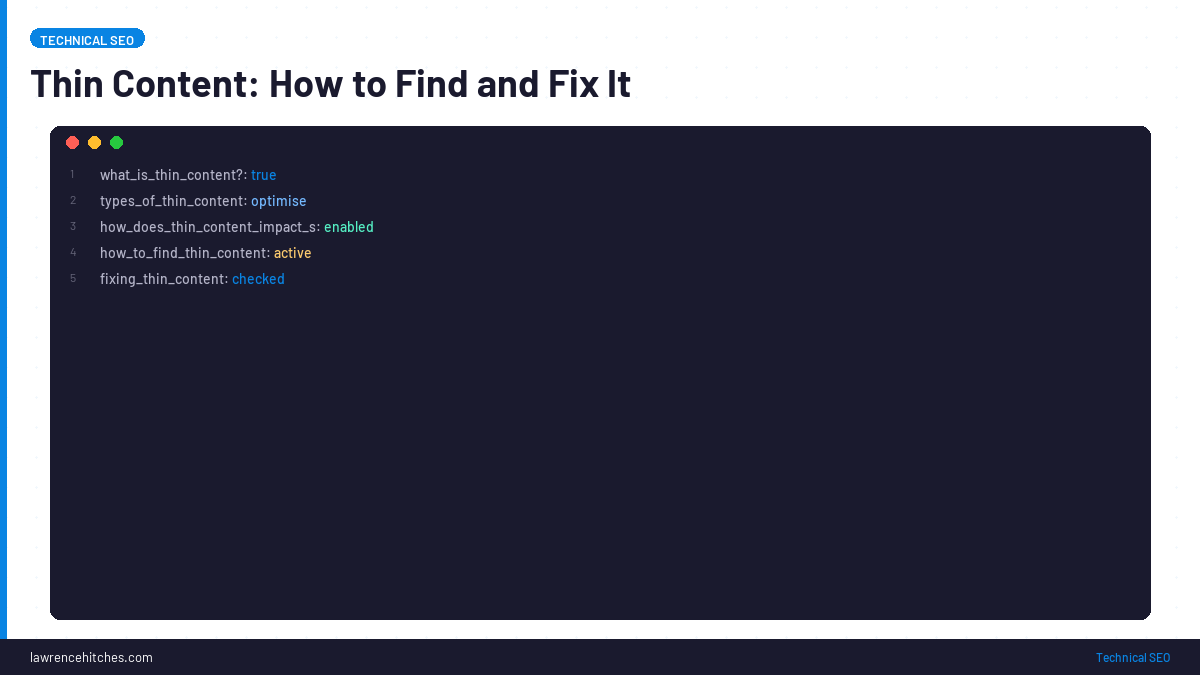 TECHNICAL SEO

Thin Content: How to Find and Fix It

1 what_is_thin_content?: true
2 types_of_thin_content: optimise
3 how_does_thin_content_impact_s: enabled
4 how_to_find_thin_content: active
5 fixing_thin_content: checked

lawrencehitches.com

Technical SEO